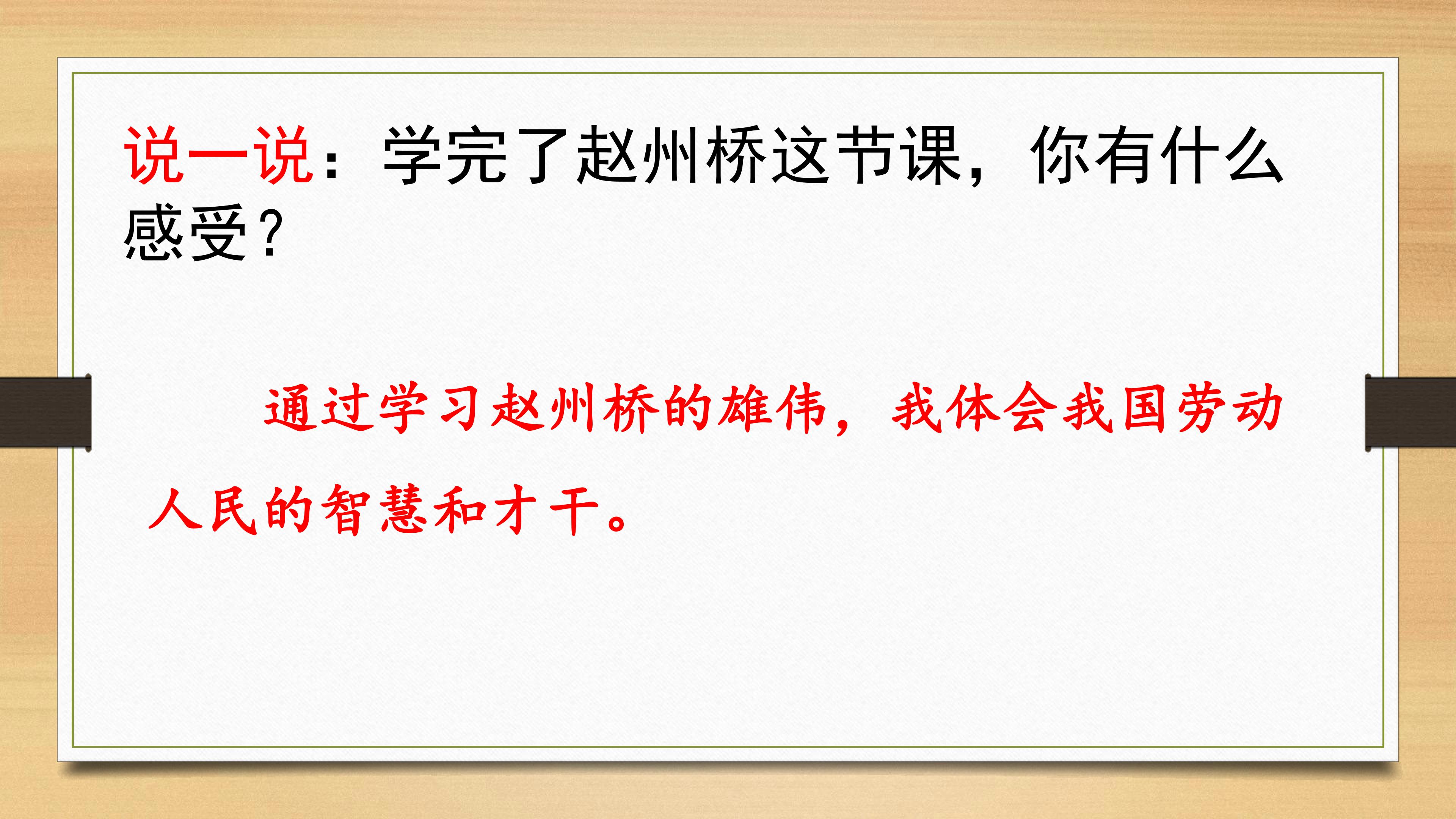 说一说：学完了赵州桥这节课，你有什么感受？

通过学习赵州桥的雄伟，我体会我国劳动人民的智慧和才干。